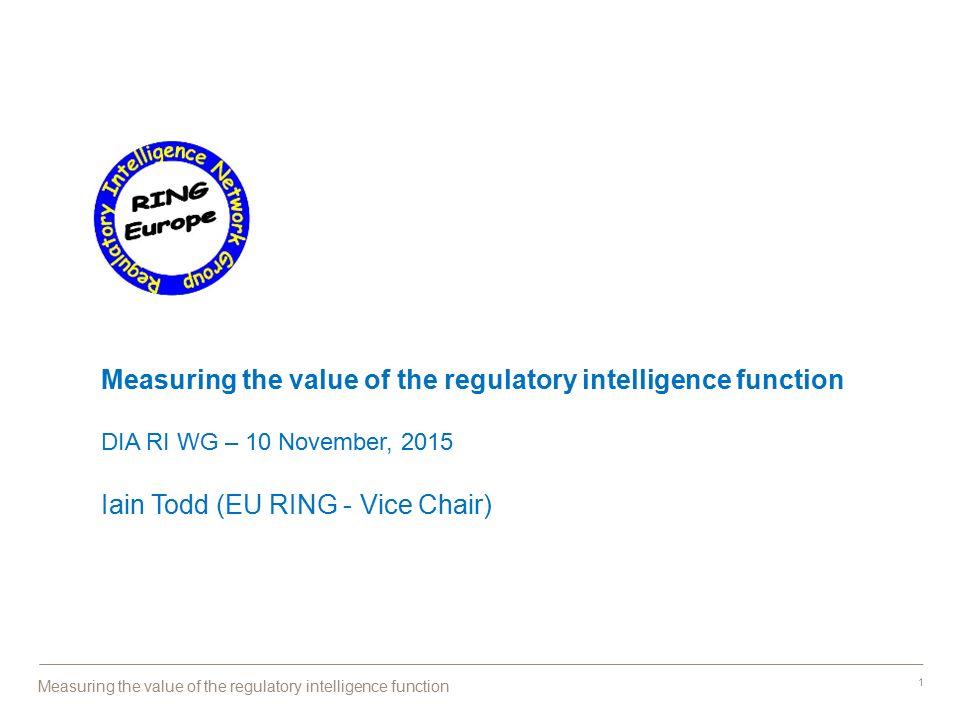 Regulatory Intelligence Network Group

RING Europe

Measuring the value of the regulatory intelligence function

DIA RI WG – 10 November, 2015

Iain Todd (EU RING - Vice Chair)

Measuring the value of the regulatory intelligence function

1